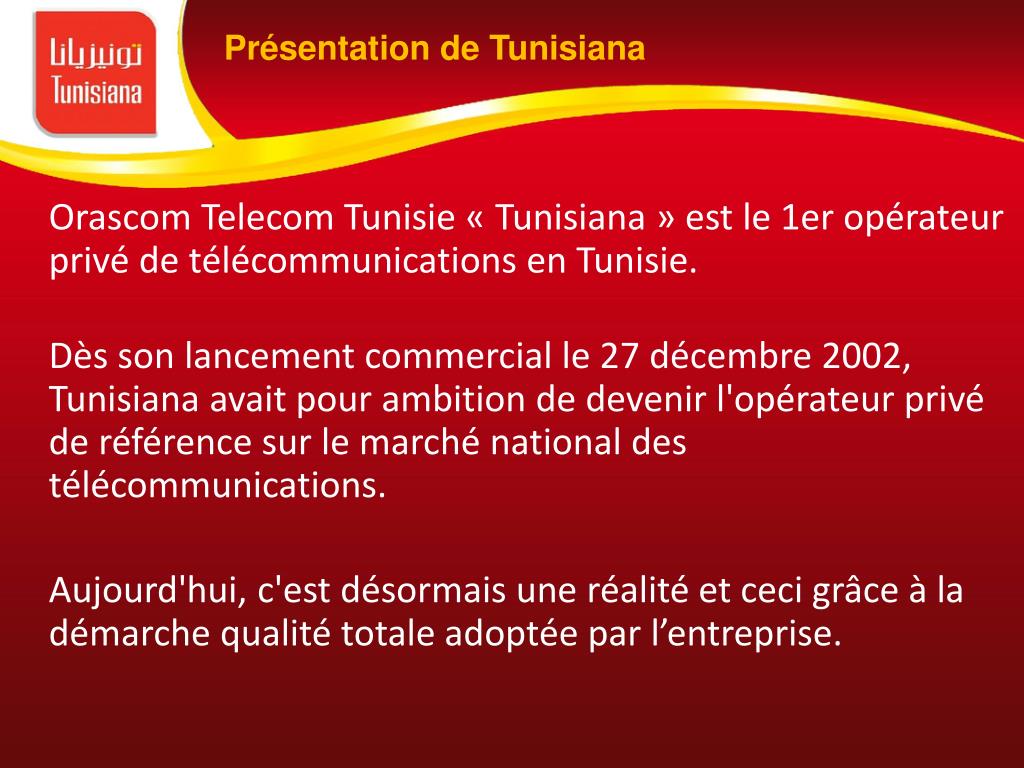 تونيزيانا
Tunisiana

Présentation de Tunisiana

Orascom Telecom Tunisie « Tunisiana » est le 1er opérateur privé de télécommunications en Tunisie.

Dès son lancement commercial le 27 décembre 2002, Tunisiana avait pour ambition de devenir l'opérateur privé de référence sur le marché national des télécommunications.

Aujourd'hui, c'est désormais une réalité et ceci grâce à la démarche qualité totale adoptée par l’entreprise.